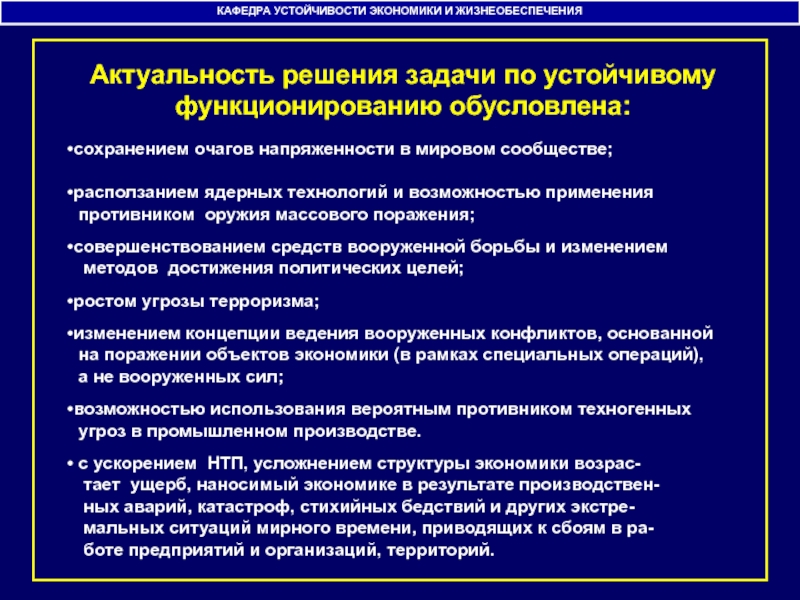 КАФЕДРА УСТОЙЧИВОСТИ ЭКОНОМИКИ И ЖИЗНЕОБЕСПЕЧЕНИЯ

Актуальность решения задачи по устойчивому функционированию обусловлена:

•сохранением очагов напряженности в мировом сообществе;

•расползанием ядерных технологий и возможностью применения противником оружия массового поражения;

•совершенствованием средств вооруженной борьбы и изменением методов достижения политических целей;

•ростом угрозы терроризма;

•изменением концепции ведения вооруженных конфликтов, основанной на поражении объектов экономики (в рамках специальных операций), а не вооруженных сил;

•возможностью использования вероятным противником техногенных угроз в промышленном производстве.

• с ускорением НТП, усложнением структуры экономики возрастает ущерб, наносимый экономике в результате производственных аварий, катастроф, стихийных бедствий и других экстремальных ситуаций мирного времени, приводящих к сбоям в работе предприятий и организаций, территорий.